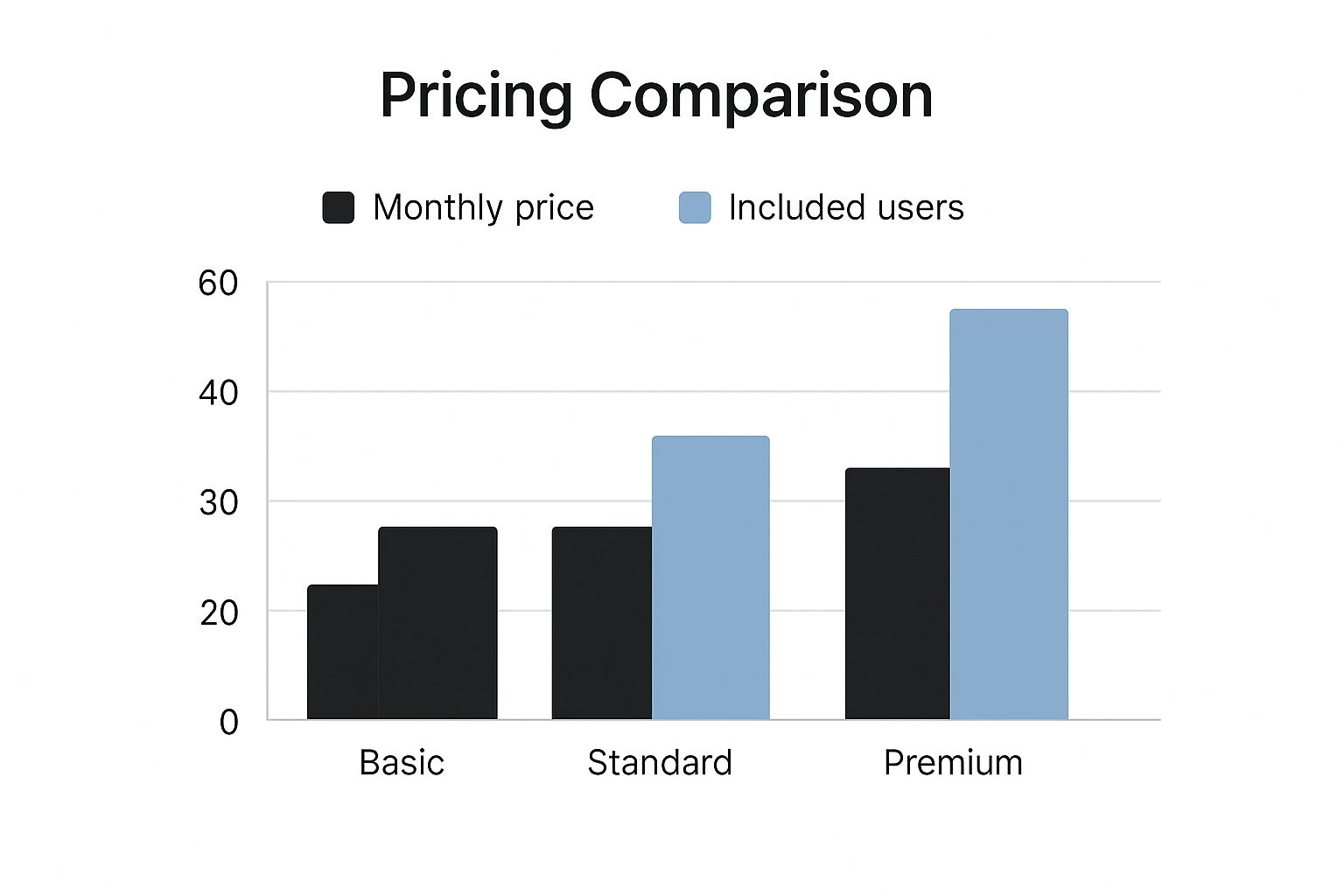 Pricing Comparison

Monthly price
Included users

60
40
30
20
0

Basic
Standard
Premium